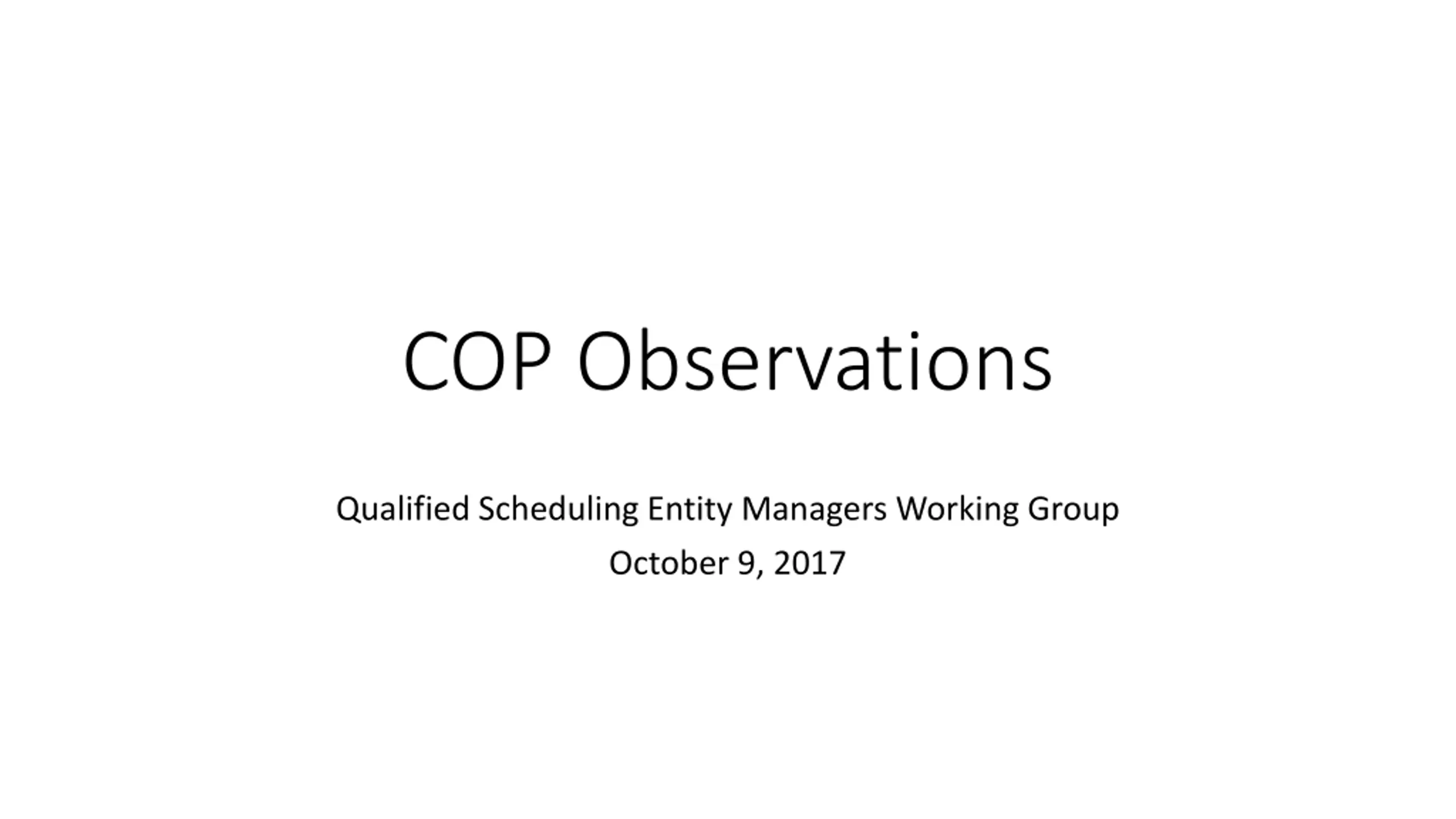 COP Observations

Qualified Scheduling Entity Managers Working Group
October 9, 2017